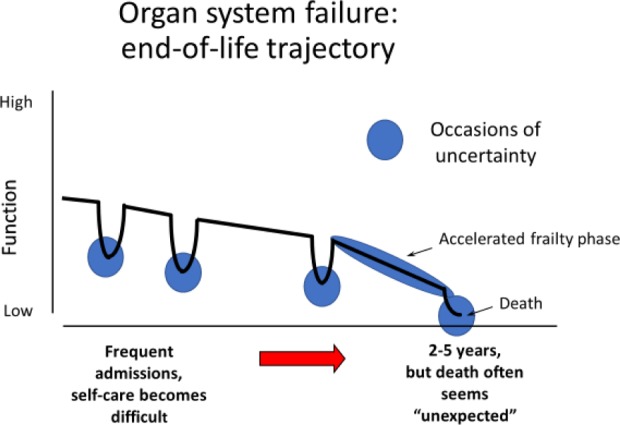 Organ system failure:
end-of-life trajectory

High

Function

Low

Occasions of uncertainty

Accelerated frailty phase

Death

Frequent admissions, self-care becomes difficult

2-5 years, but death often seems "unexpected"